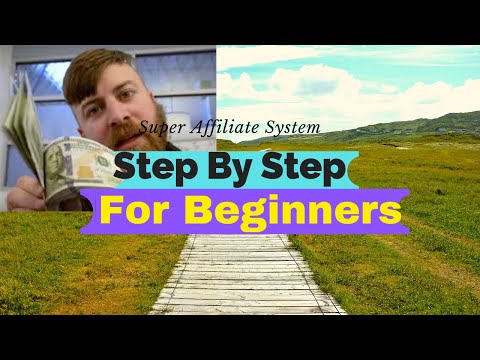 Super Affiliate System

Step By Step

For Beginners